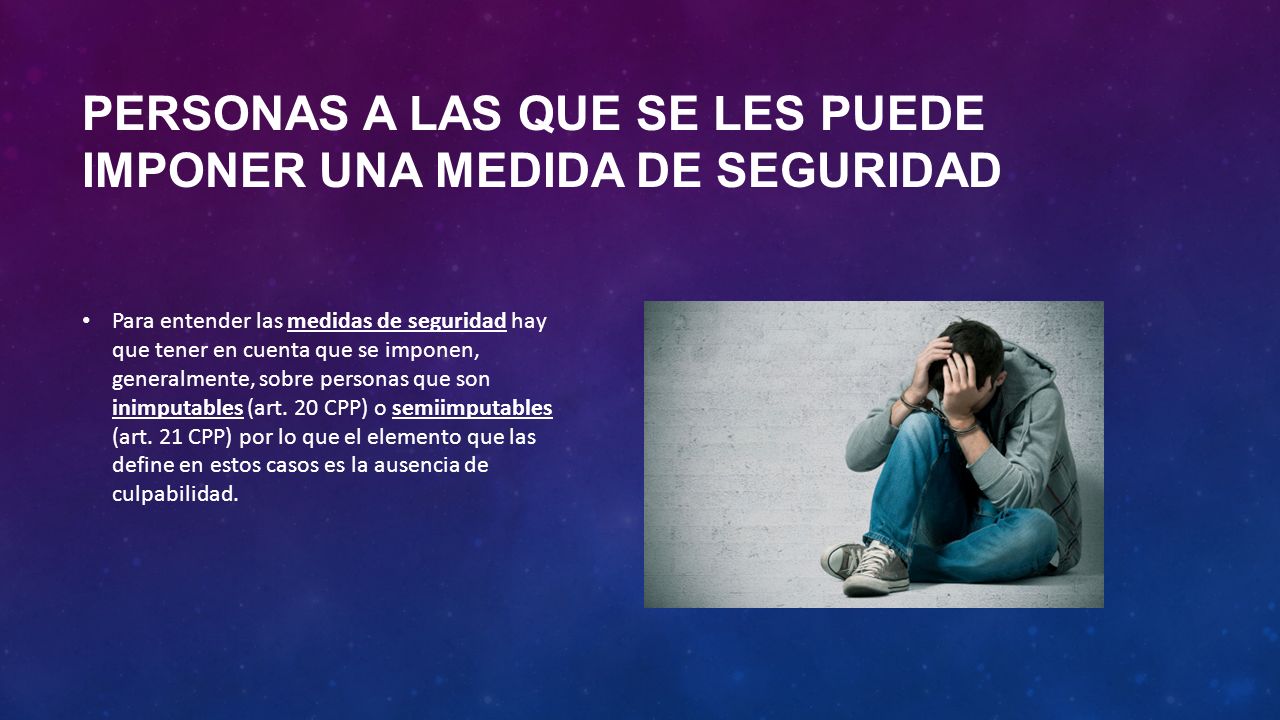 PERSONAS A LAS QUE SE LES PUEDE IMPONER UNA MEDIDA DE SEGURIDAD

• Para entender las medidas de seguridad hay que tener en cuenta que se imponen, generalmente, sobre personas que son inimputables (art. 20 CPP) o semiimputables (art. 21 CPP) por lo que el elemento que las define en estos casos es la ausencia de culpabilidad.